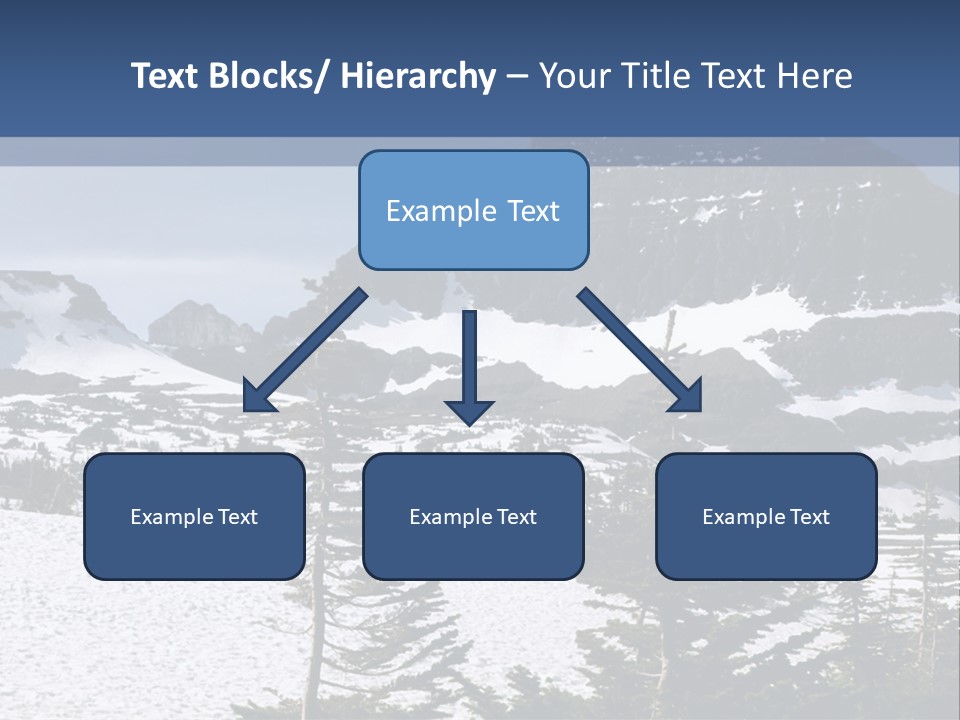 Text Blocks/ Hierarchy – Your Title Text Here

Example Text

Example Text

Example Text

Example Text